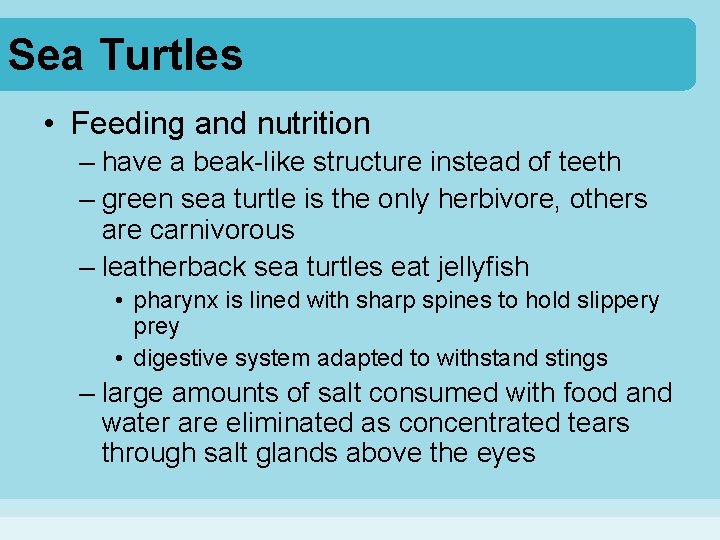 Sea Turtles

• Feeding and nutrition
– have a beak-like structure instead of teeth
– green sea turtle is the only herbivore, others are carnivorous
– leatherback sea turtles eat jellyfish
• pharynx is lined with sharp spines to hold slippery prey
• digestive system adapted to withstand stings
– large amounts of salt consumed with food and water are eliminated as concentrated tears through salt glands above the eyes